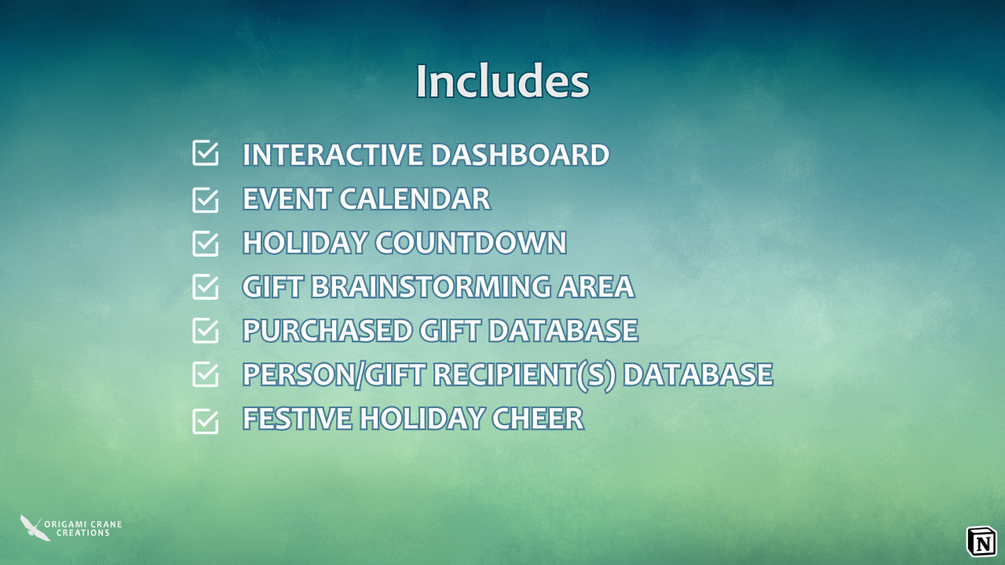 Includes

INTERACTIVE DASHBOARD
EVENT CALENDAR
HOLIDAY COUNTDOWN
GIFT BRAINSTORMING AREA
PURCHASED GIFT DATABASE
PERSON/GIFT RECIPIENT(S) DATABASE
FESTIVE HOLIDAY CHEER

ORIGAMI CRANE CREATIONS

N